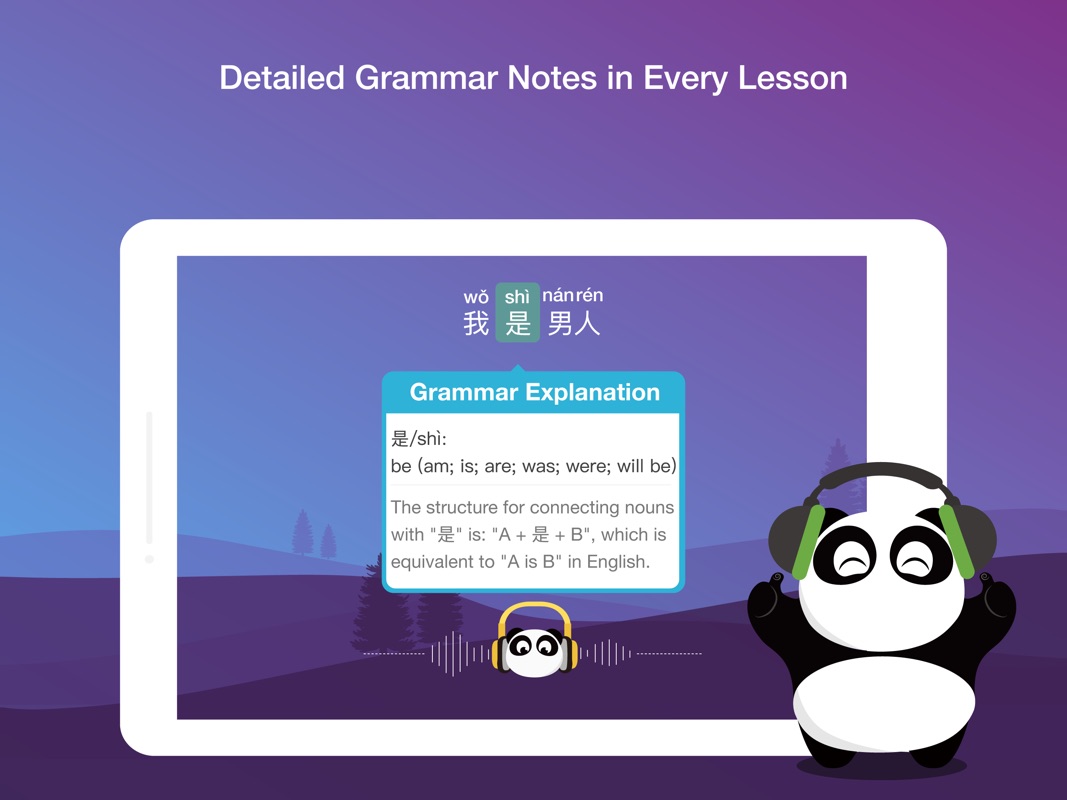 Detailed Grammar Notes in Every Lesson

wǒ shì nánrén
我 是 男人

Grammar Explanation

是/shì:
be (am; is; are; was; were; will be)

The structure for connecting nouns with "是" is: "A + 是 + B", which is equivalent to "A is B" in English.